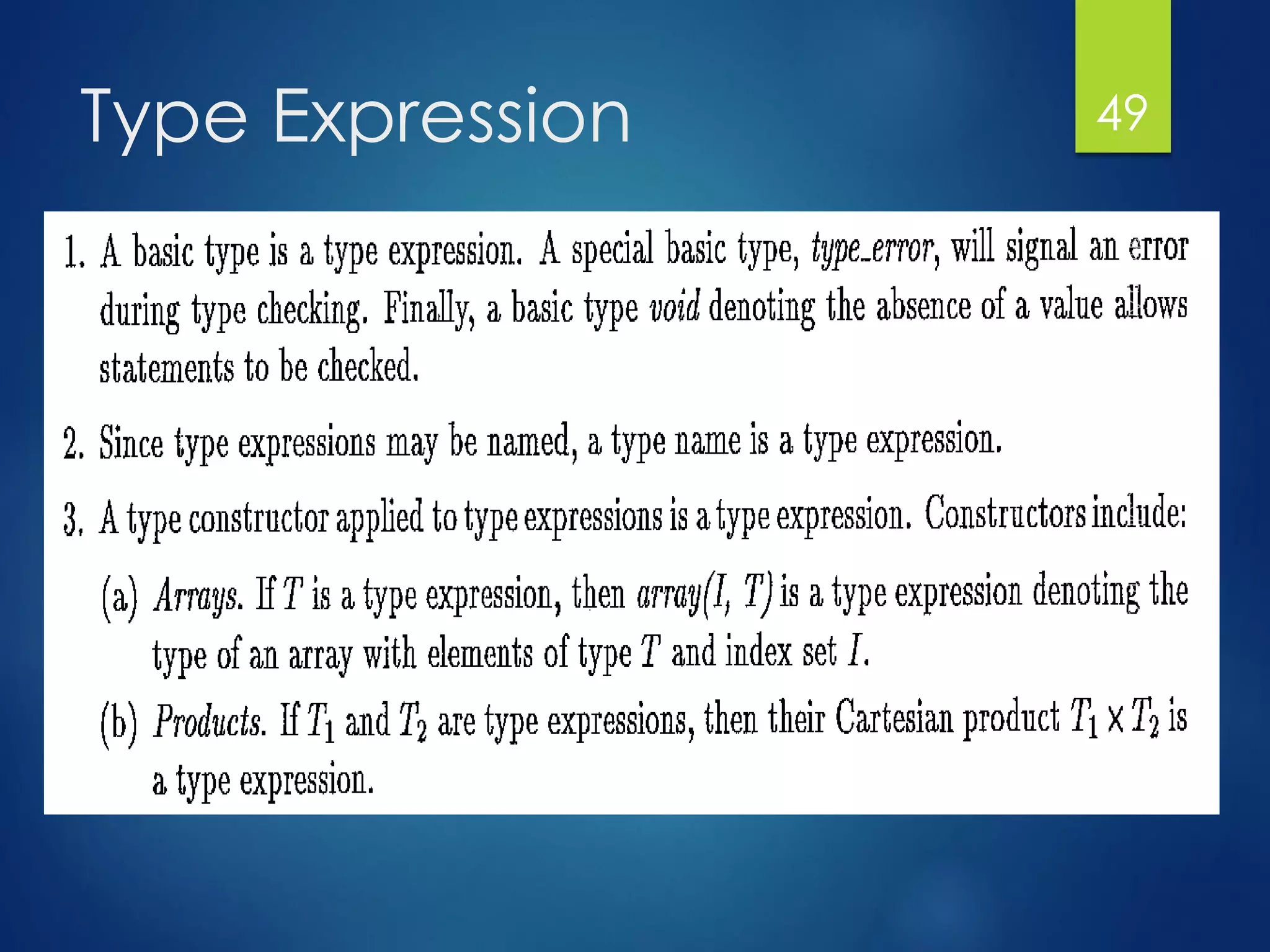 Type Expression

49

1. A basic type is a type expression. A special basic type, type_error, will signal an error during type checking. Finally, a basic type void denoting the absence of a value allows statements to be checked.

2. Since type expressions may be named, a type name is a type expression.

3. A type constructor applied to type expressions is a type expression. Constructors include:

(a) Arrays. If $T$ is a type expression, then array($I$, $T$) is a type expression denoting the type of an array with elements of type $T$ and index set $I$.

(b) Products. If $T_1$ and $T_2$ are type expressions, then their Cartesian product $T_1 \times T_2$ is a type expression.